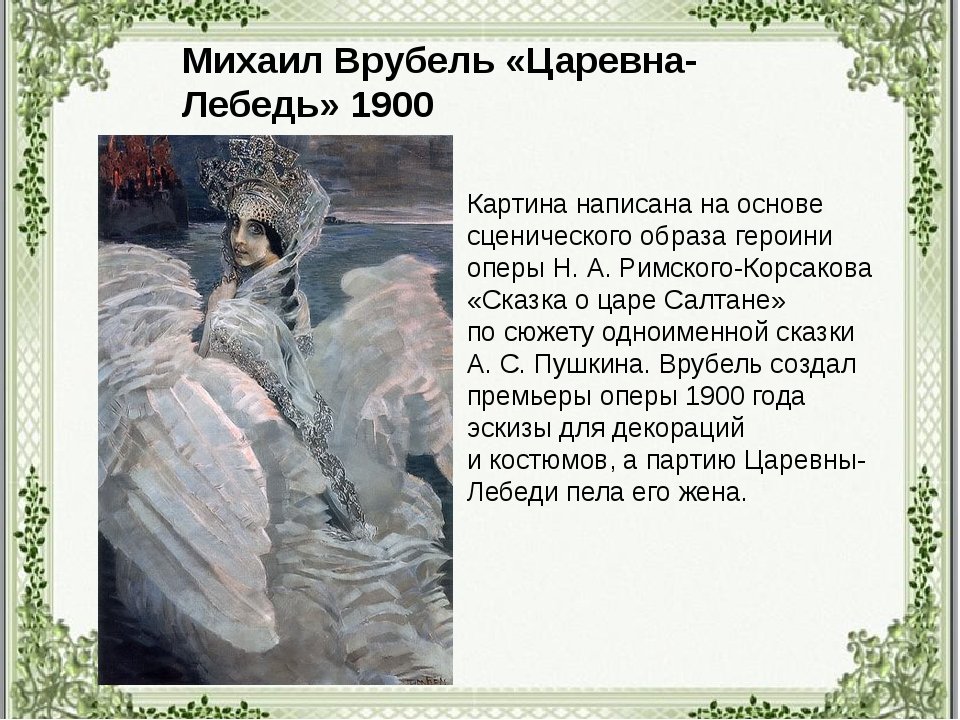 Михаил Врубель «Царевна-Лебедь» 1900

Картина написана на основе сценического образа героини оперы Н. А. Римского-Корсакова «Сказка о царе Салтане» по сюжету одноименной сказки А. С. Пушкина. Врубель создал премьеры оперы 1900 года эскизы для декораций и костюмов, а партию Царевны-Лебеди пела его жена.